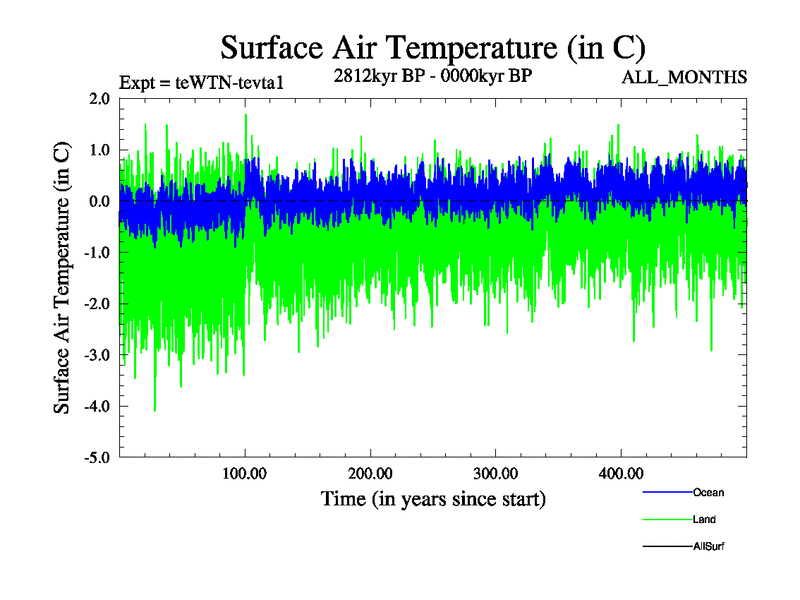 Surface Air Temperature (in C)

Expt = teWTN-tevta1

2812kyr BP - 0000kyr BP

ALL_MONTHS

Surface Air Temperature (in C)

2.0
1.0
0.0
-1.0
-2.0
-3.0
-4.0
-5.0

100.00
200.00
300.00
400.00

Time (in years since start)

Ocean
Land
AllSurf